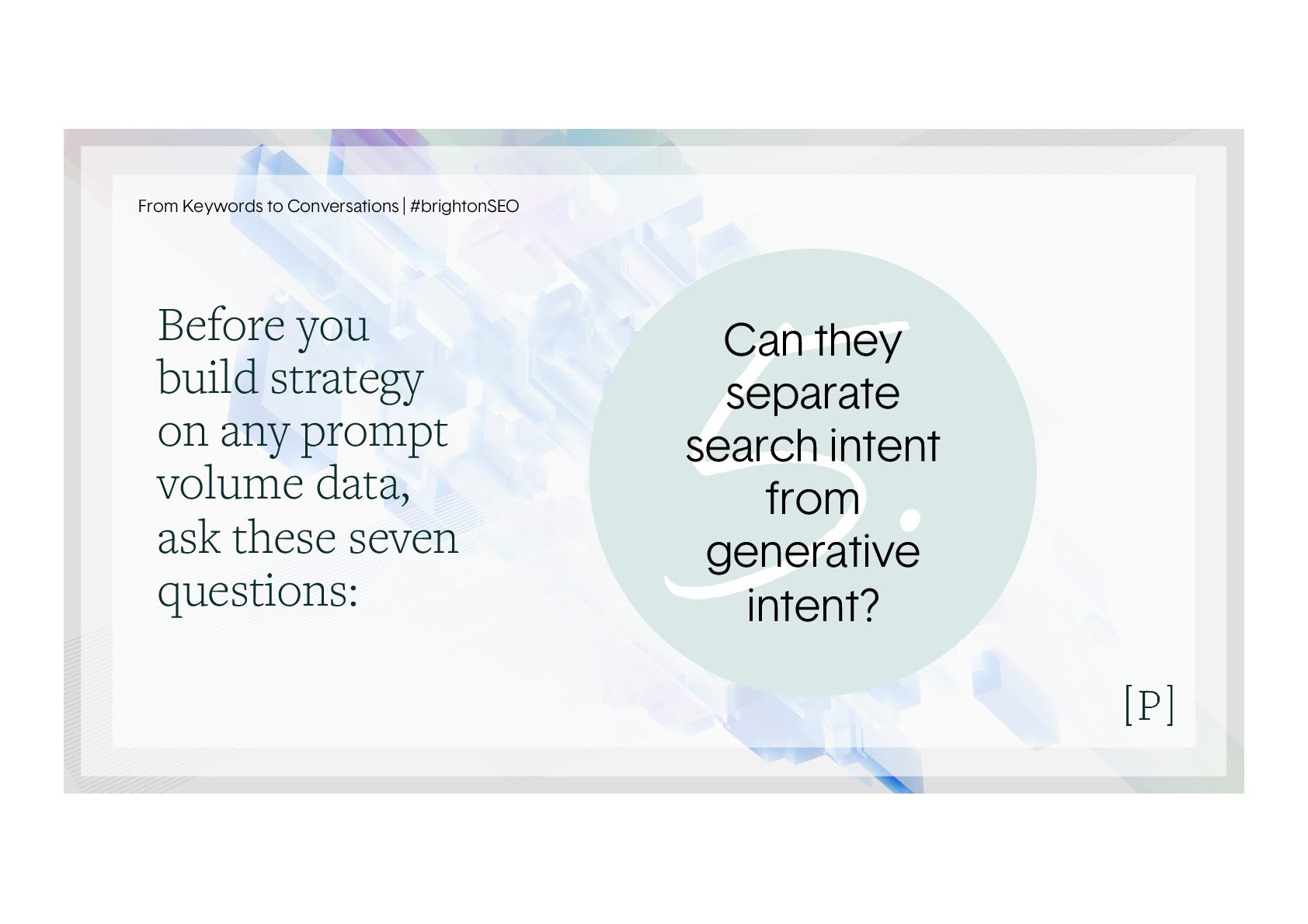 From Keywords to Conversations | #brightonSEO

Before you build strategy on any prompt volume data, ask these seven questions:

5.

Can they separate search intent from generative intent?

[P]